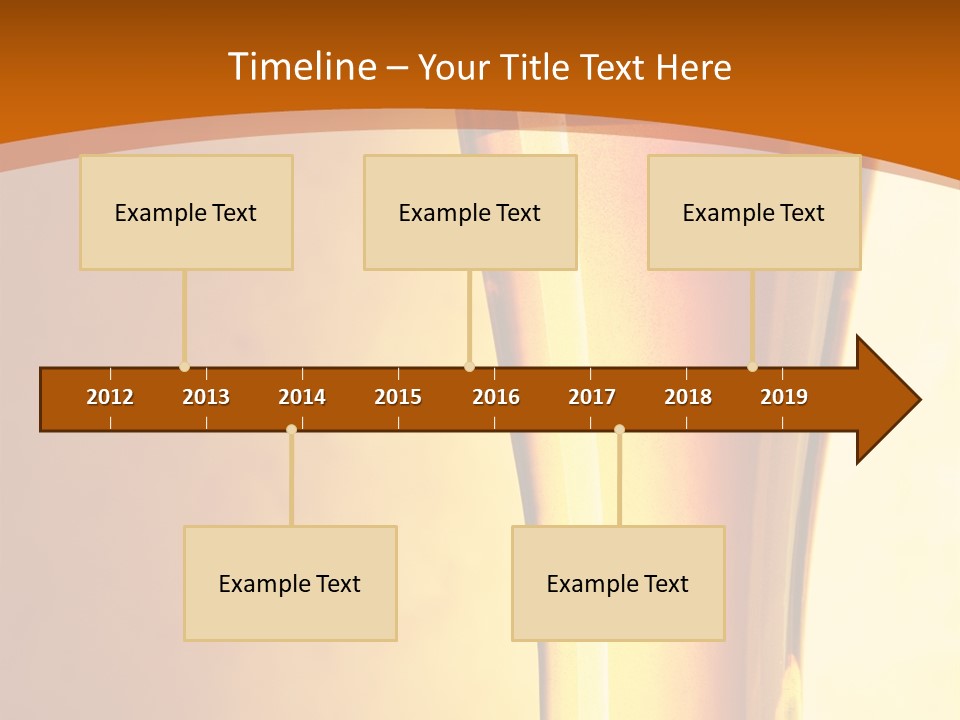 Timeline – Your Title Text Here

Example Text

Example Text

Example Text

2012 2013 2014 2015 2016 2017 2018 2019

Example Text

Example Text